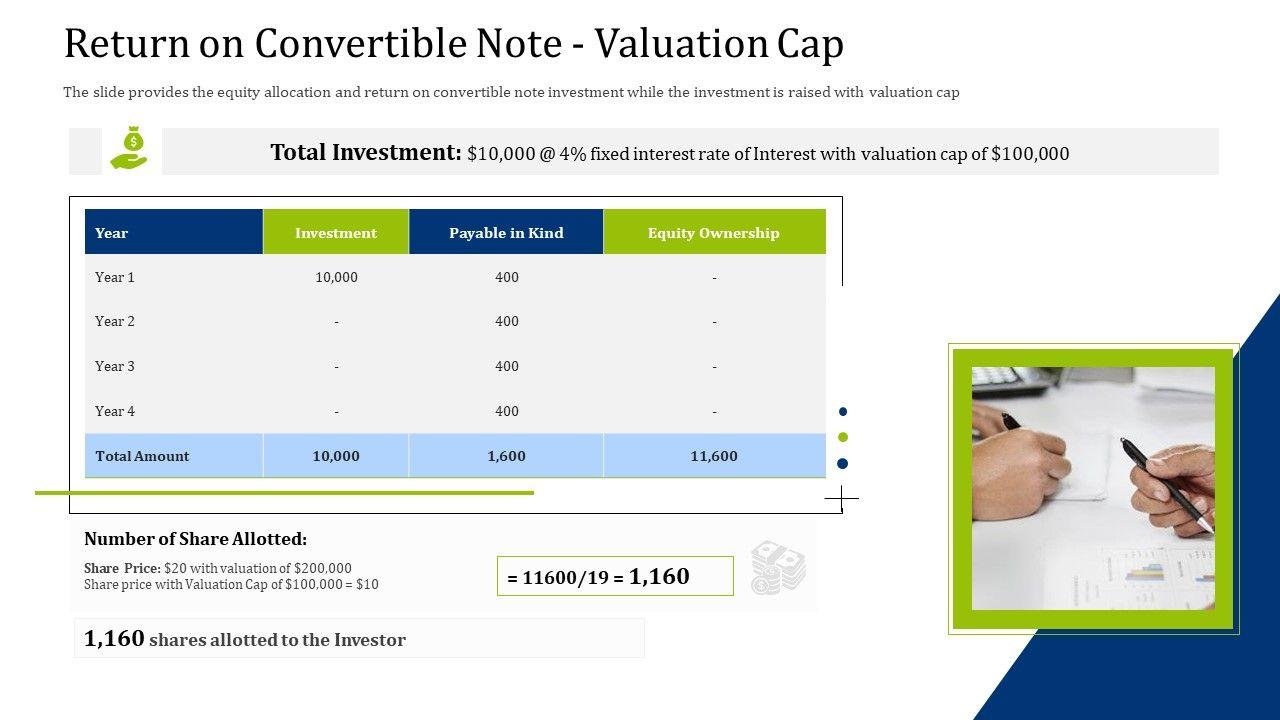 Return on Convertible Note - Valuation Cap

The slide provides the equity allocation and return on convertible note investment while the investment is raised with valuation cap

Total Investment: $10,000 @ 4% fixed interest rate of Interest with valuation cap of $100,000

| Year | Investment | Payable in Kind | Equity Ownership |
|---|---|---|---|
| Year 1 | 10,000 | 400 | - |
| Year 2 | - | 400 | - |
| Year 3 | - | 400 | - |
| Year 4 | - | 400 | - |
| Total Amount | 10,000 | 1,600 | 11,600 |

Number of Share Allotted:

Share Price: $20 with valuation of $200,000
Share price with Valuation Cap of $100,000 = $10

= 11600/19 = 1,160

1,160 shares allotted to the Investor